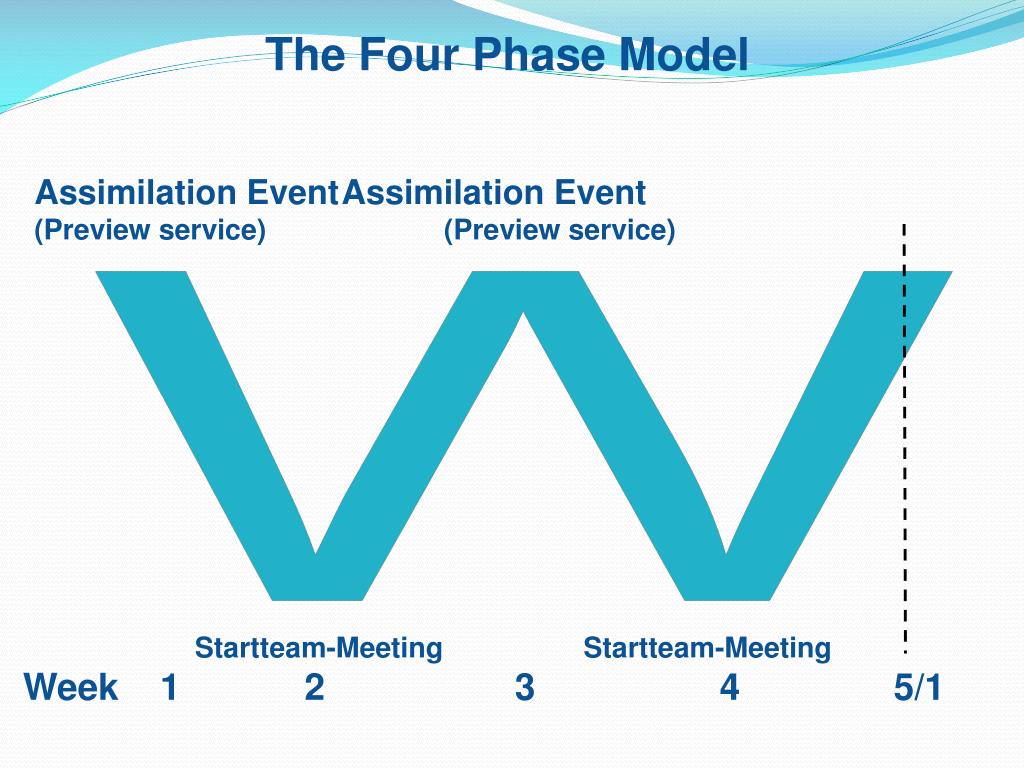 The Four Phase Model

Assimilation Event
(Preview service)

Assimilation Event
(Preview service)

Startteam-Meeting

Startteam-Meeting

Week 1 2 3 4 5/1